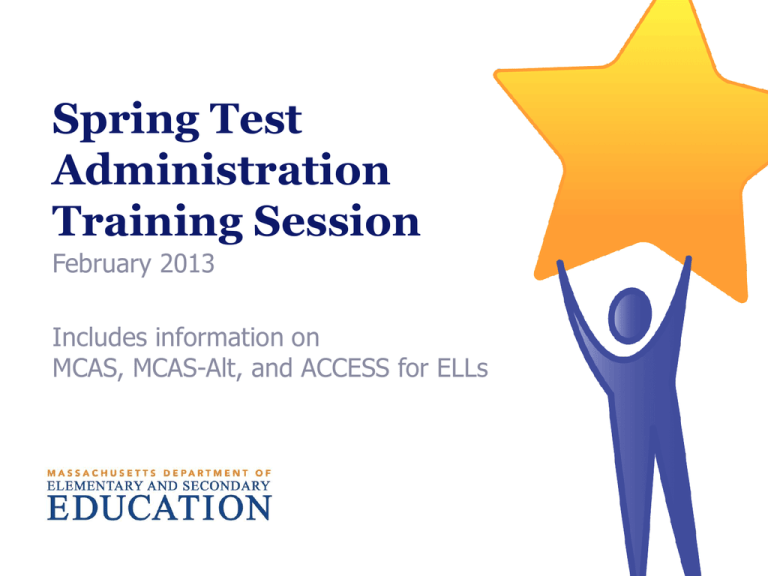 Spring Test Administration Training Session

February 2013

Includes information on MCAS, MCAS-Alt, and ACCESS for ELLs

MASSACHUSETTS DEPARTMENT OF
ELEMENTARY AND SECONDARY
EDUCATION